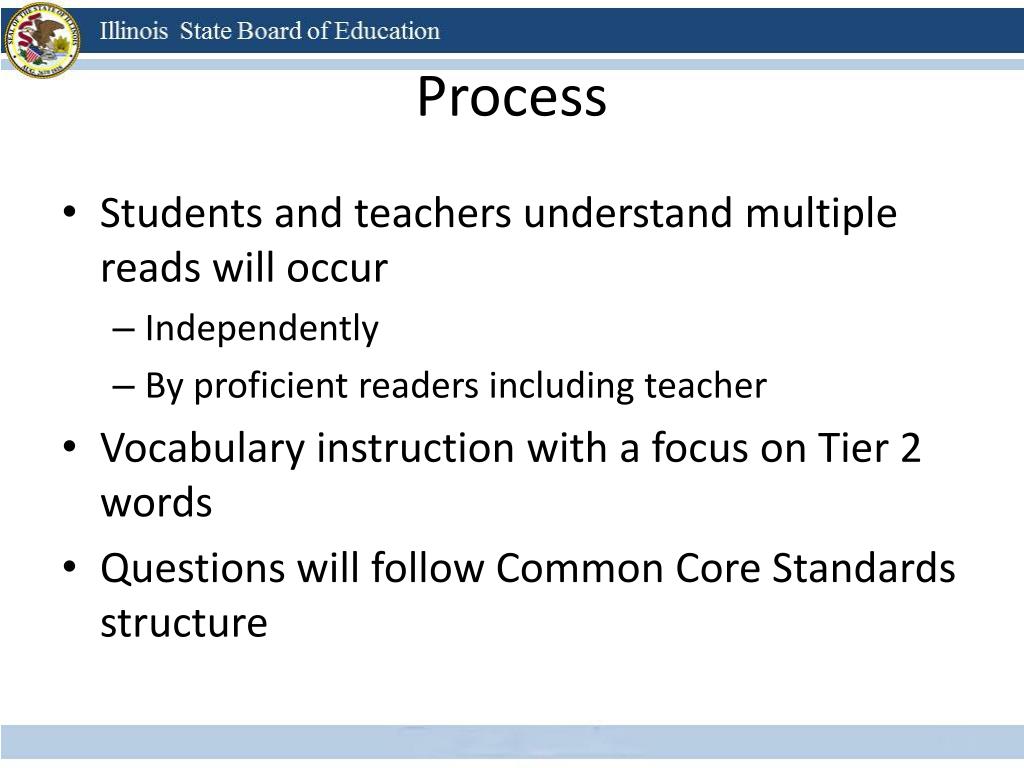 Illinois State Board of Education

Process

• Students and teachers understand multiple reads will occur
– Independently
– By proficient readers including teacher
• Vocabulary instruction with a focus on Tier 2 words
• Questions will follow Common Core Standards structure